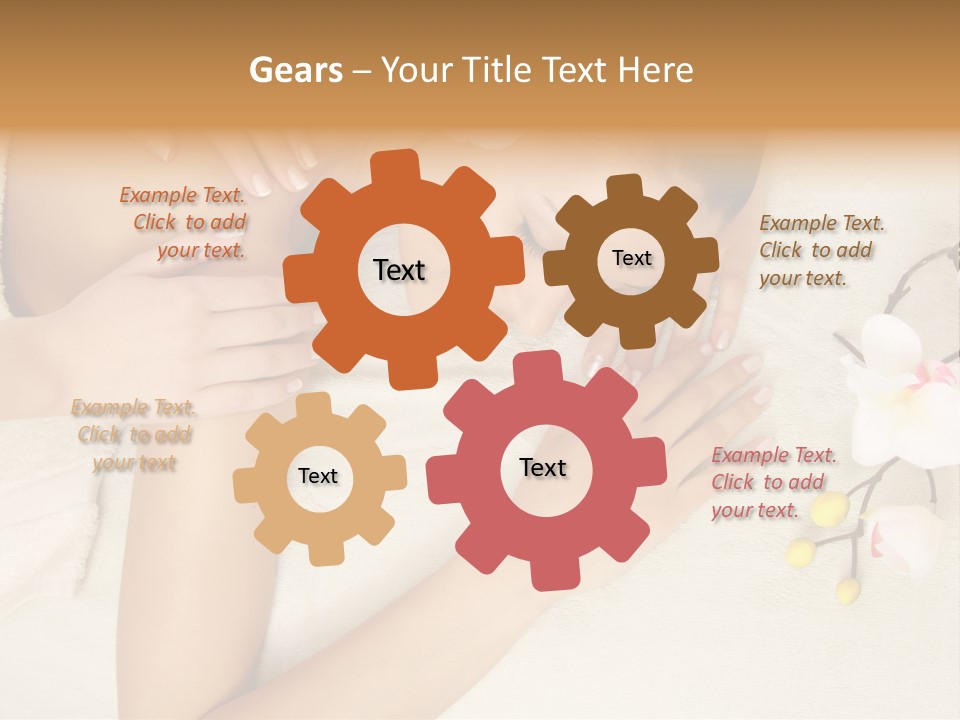 Gears – Your Title Text Here

Example Text. Click to add your text.

Text

Text

Example Text. Click to add your text.

Example Text. Click to add your text

Text

Text

Example Text. Click to add your text.